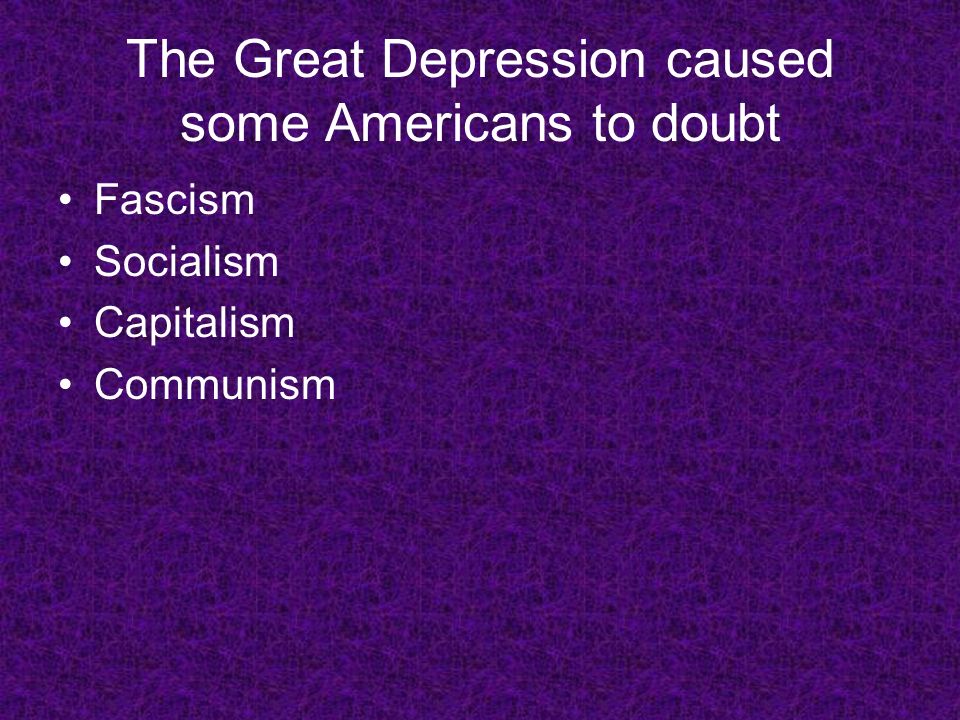 The Great Depression caused some Americans to doubt

• Fascism
• Socialism
• Capitalism
• Communism